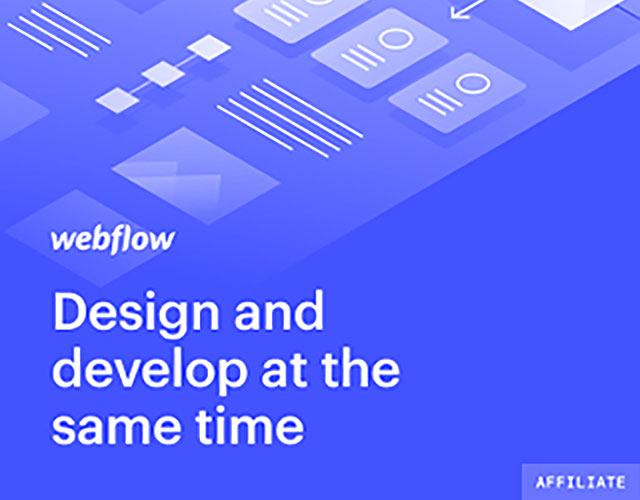 webflow

Design and develop at the same time

AFFILIATE